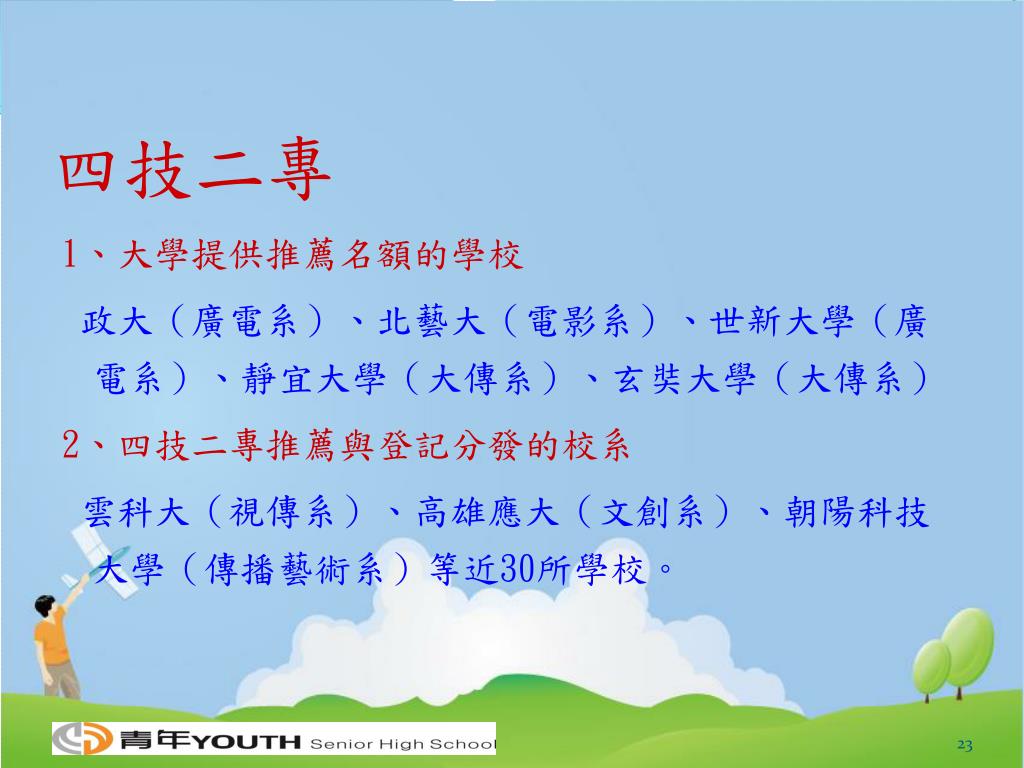 四技二專

1、大學提供推薦名額的學校

政大（廣電系）、北藝大（電影系）、世新大學（廣電系）、靜宜大學（大傳系）、玄奘大學（大傳系）

2、四技二專推薦與登記分發的校系

雲科大（視傳系）、高雄應大（文創系）、朝陽科技大學（傳播藝術系）等近30所學校。

青年YOUTH Senior High School

23